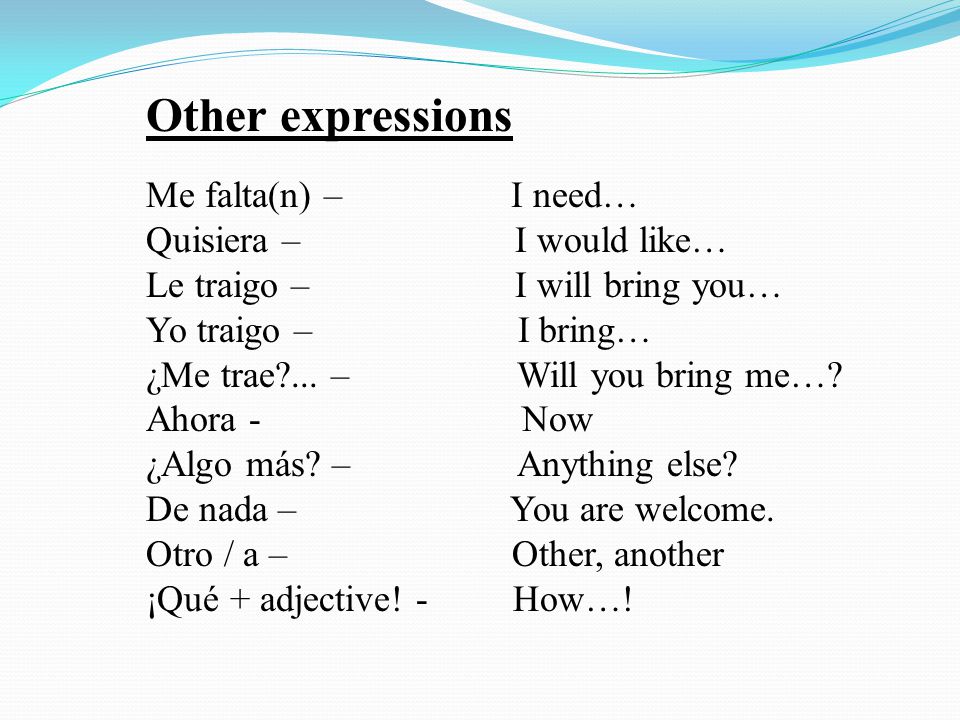 Other expressions

Me falta(n) – I need…
Quisiera – I would like…
Le traigo – I will bring you…
Yo traigo – I bring…
¿Me trae?... – Will you bring me…?
Ahora - Now
¿Algo más? – Anything else?
De nada – You are welcome.
Otro / a – Other, another
¡Qué + adjective! - How…!